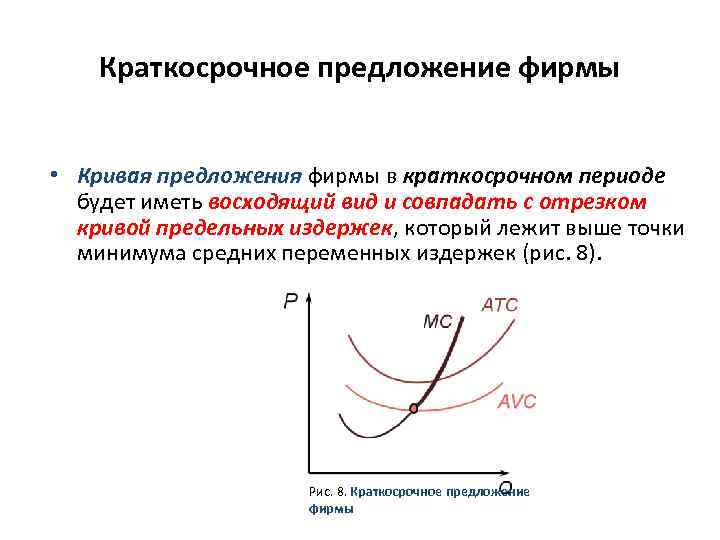 Краткосрочное предложение фирмы

• Кривая предложения фирмы в краткосрочном периоде будет иметь восходящий вид и совпадать с отрезком кривой предельных издержек, который лежит выше точки минимума средних переменных издержек (рис. 8).

P
MC
ATC
AVC
Q

Рис. 8. Краткосрочное предложение фирмы